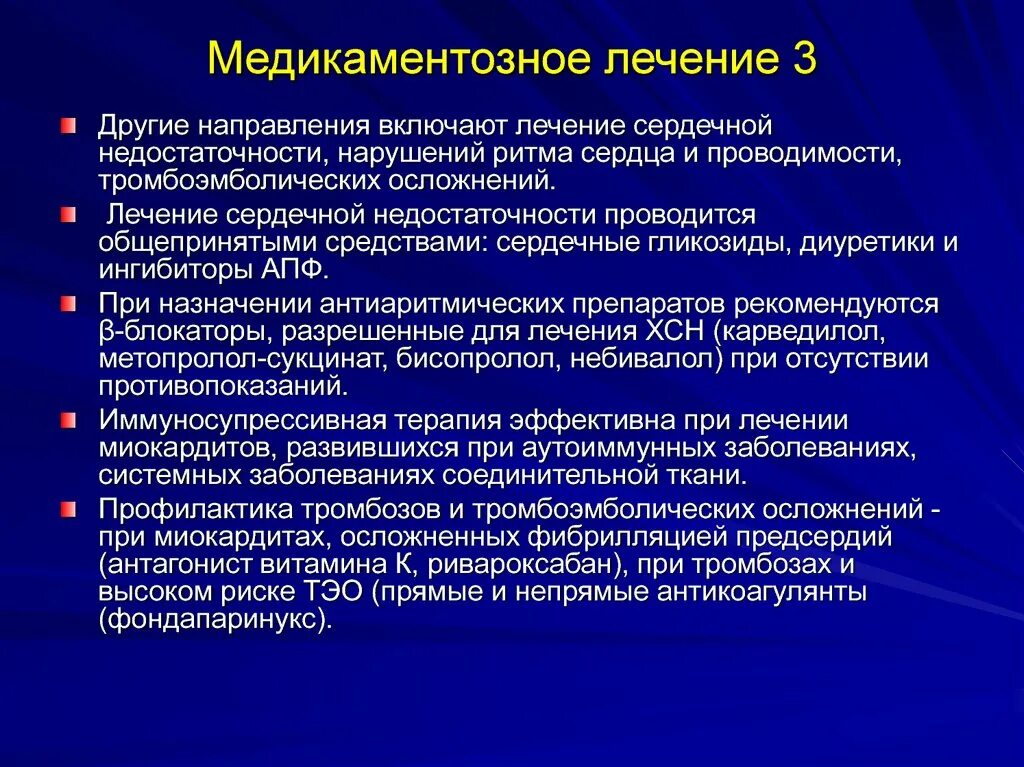 Медикаментозное лечение 3

Другие направления включают лечение сердечной недостаточности, нарушений ритма сердца и проводимости, тромбоэмболических осложнений.

Лечение сердечной недостаточности проводится общепринятыми средствами: сердечные гликозиды, диуретики и ингибиторы АПФ.

При назначении антиаритмических препаратов рекомендуются β-блокаторы, разрешенные для лечения ХСН (карведилол, метопролол-сукцинат, бисопролол, небивалол) при отсутствии противопоказаний.

Иммуносупрессивная терапия эффективна при лечении миокардитов, развившихся при аутоиммунных заболеваниях, системных заболеваниях соединительной ткани.

Профилактика тромбозов и тромбоэмболических осложнений - при миокардитах, осложненных фибрилляцией предсердий (антагонист витамина К, ривароксабан), при тромбозах и высоком риске ТЭО (прямые и непрямые антикоагулянты (фондапаринукс).